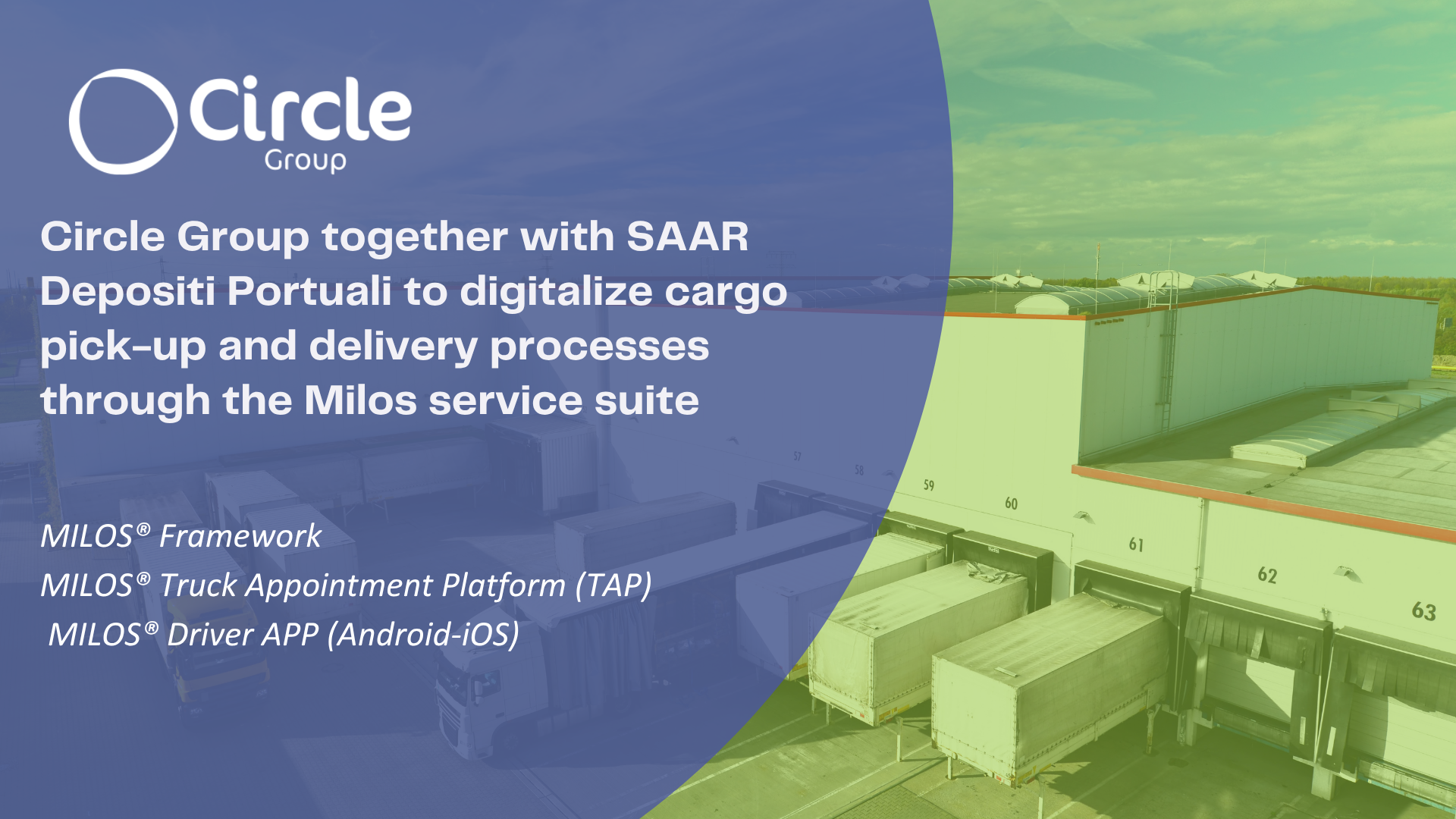 Circle
Group

Circle Group together with SAAR Depositi Portuali to digitalize cargo pick-up and delivery processes through the Milos service suite

MILOS® Framework
MILOS® Truck Appointment Platform (TAP)
MILOS® Driver APP (Android-iOS)

57
58
59
60
61
62
63